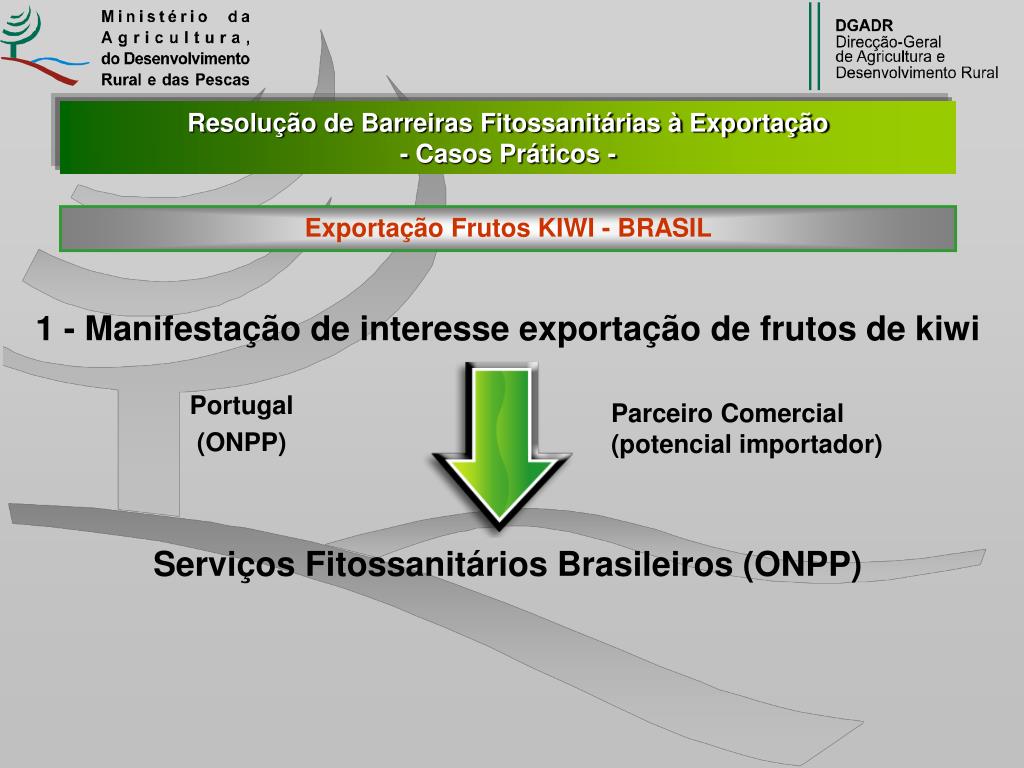 Ministério da Agricultura, do Desenvolvimento Rural e das Pescas

DGADR
Direcção-Geral de Agricultura e Desenvolvimento Rural

Resolução de Barreiras Fitossanitárias à Exportação
- Casos Práticos -

Exportação Frutos KIWI - BRASIL

1 - Manifestação de interesse exportação de frutos de kiwi

Portugal
(ONPP)

Parceiro Comercial
(potencial importador)

Serviços Fitossanitários Brasileiros (ONPP)